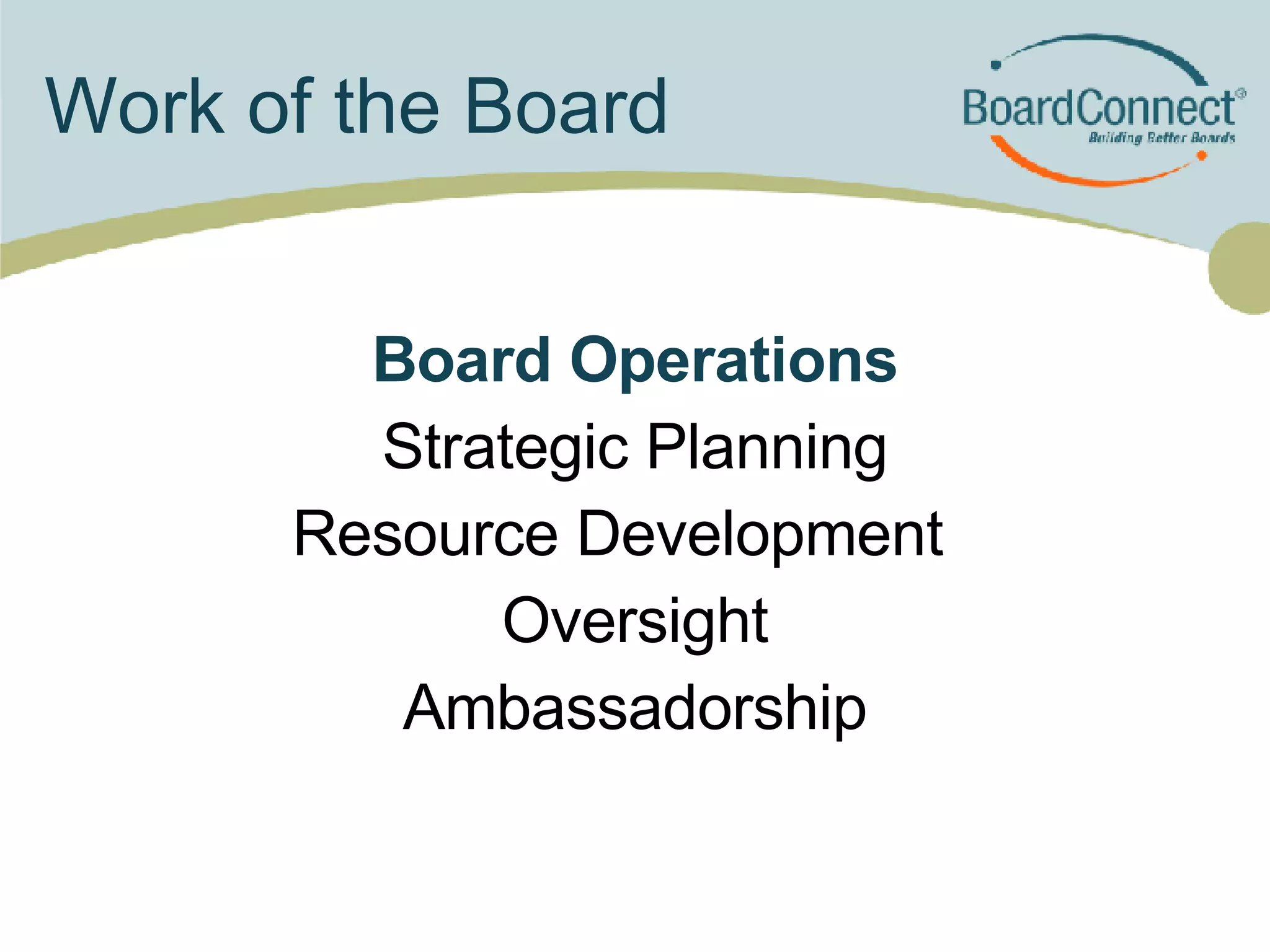 Work of the Board

BoardConnect®
Building Better Boards

Board Operations
Strategic Planning
Resource Development
Oversight
Ambassadorship